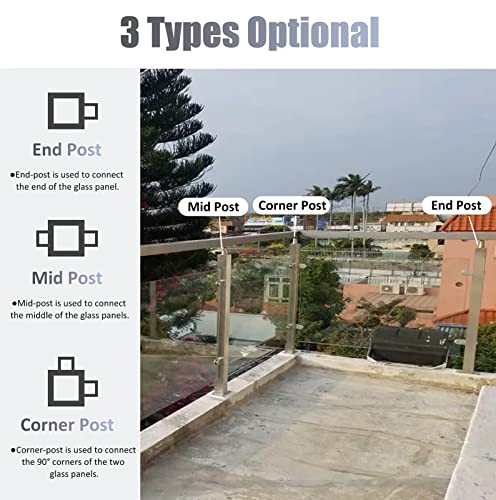 3 Types Optional

End Post

• End-post is used to connect the end of the glass panel.

Mid Post

• Mid-post is used to connect the middle of the glass panels.

Corner Post

• Corner-post is used to connect the 90° corners of the two glass panels.

Mid Post

Corner Post

End Post